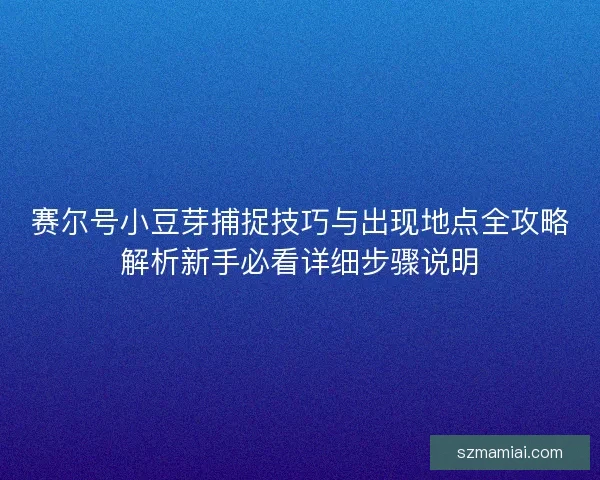 赛尔号小豆芽捕捉技巧与出现地点全攻略解析新手必看详细步骤说明

szmamiai.com